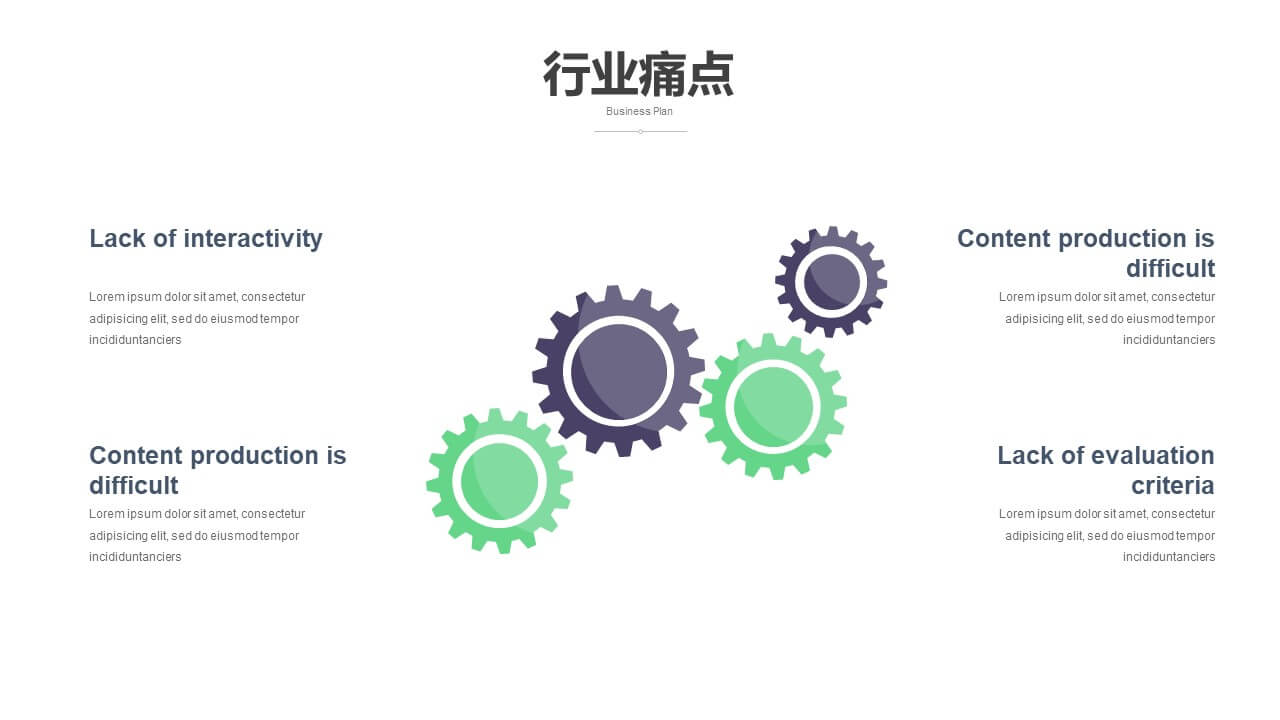 行业痛点

Business Plan

Lack of interactivity

Lorem ipsum dolor sit amet, consectetur adipisicing elit, sed do eiusmod tempor incididuntanciers

Content production is difficult

Lorem ipsum dolor sit amet, consectetur adipisicing elit, sed do eiusmod tempor incididuntanciers

Content production is difficult

Lorem ipsum dolor sit amet, consectetur adipisicing elit, sed do eiusmod tempor incididuntanciers

Lack of evaluation criteria

Lorem ipsum dolor sit amet, consectetur adipisicing elit, sed do eiusmod tempor incididuntanciers